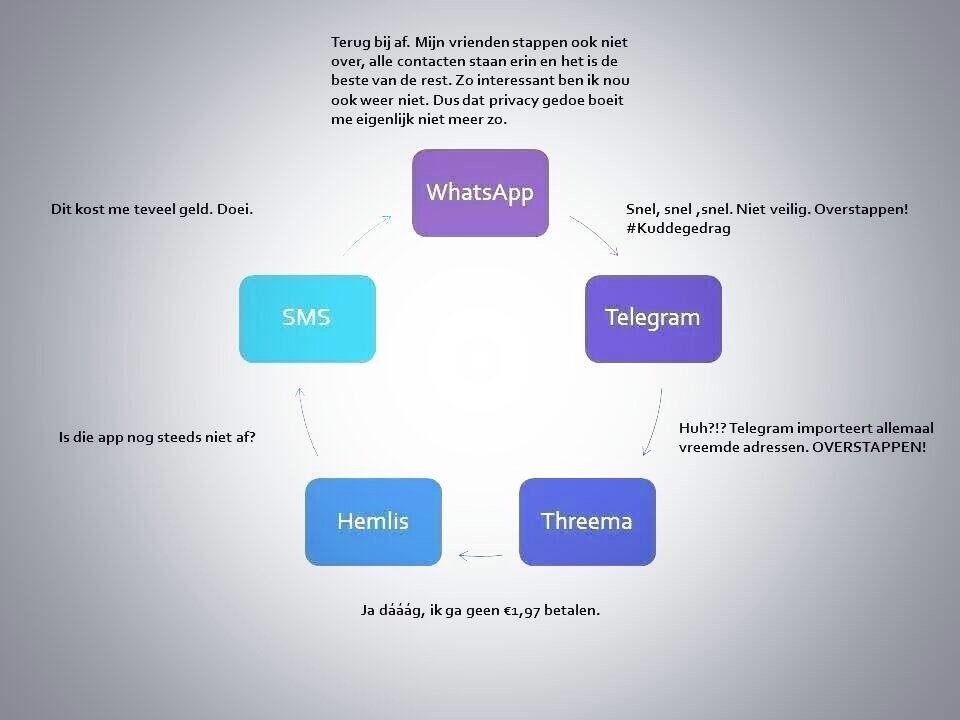 Terug bij af. Mijn vrienden stappen ook niet over, alle contacten staan erin en het is de beste van de rest. Zo interessant ben ik nou ook weer niet. Dus dat privacy gedoe boeit me eigenlijk niet meer zo.

WhatsApp

Snel, snel ,snel. Niet veilig. Overstappen! #Kuddegedrag

Telegram

Huh?!? Telegram importeert allemaal vreemde adressen. OVERSTAPPEN!

Threema

Ja dááág, ik ga geen €1,97 betalen.

Hemlis

Is die app nog steeds niet af?

SMS

Dit kost me teveel geld. Doei.